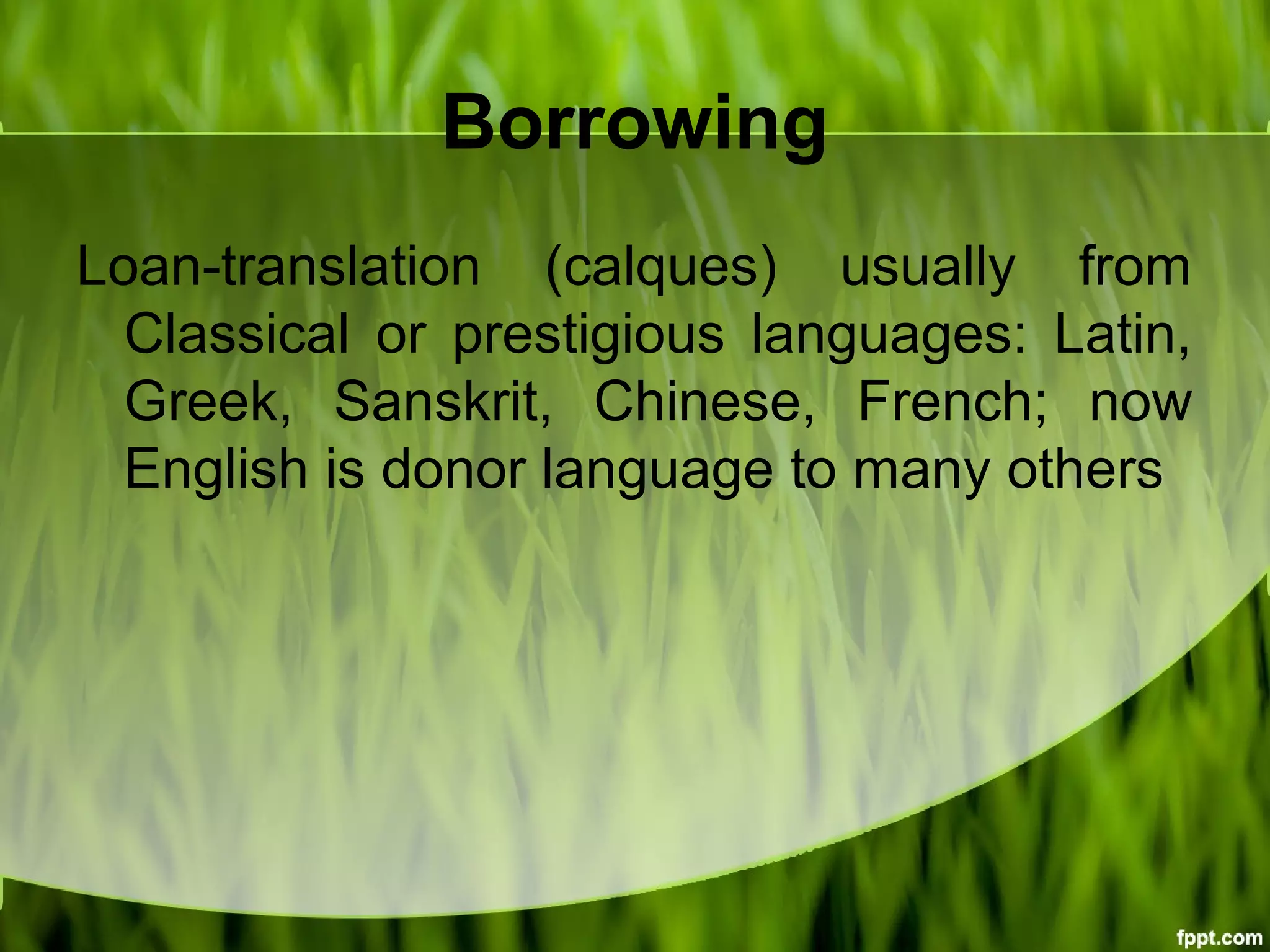 Borrowing

Loan-translation (calques) usually from Classical or prestigious languages: Latin, Greek, Sanskrit, Chinese, French; now English is donor language to many others

fppt.com